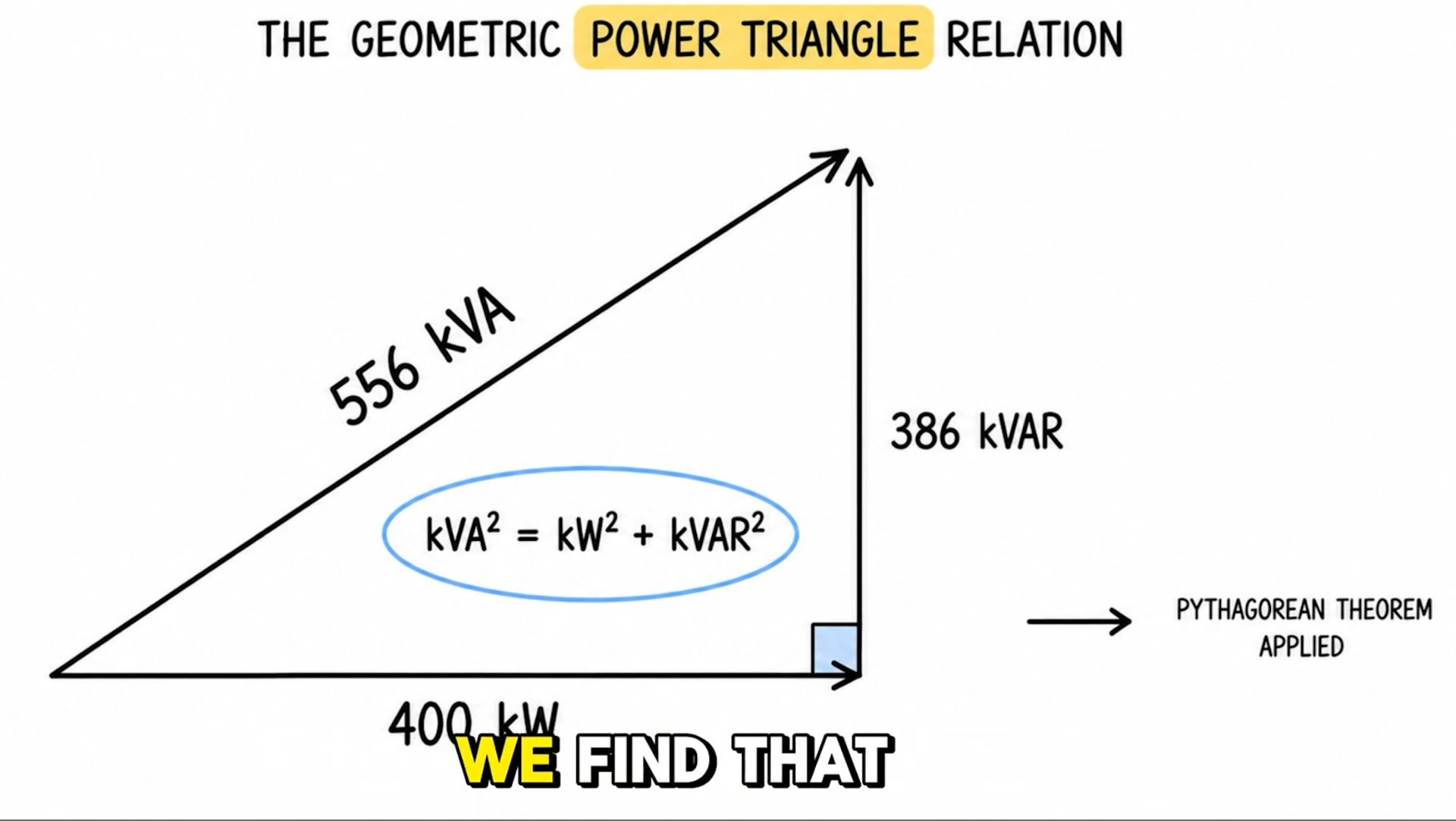 THE GEOMETRIC POWER TRIANGLE RELATION

556 kVA

386 kVAR

$kVA^2 = kW^2 + kVAR^2$

PYTHAGOREAN THEOREM APPLIED

400 kW

WE FIND THAT